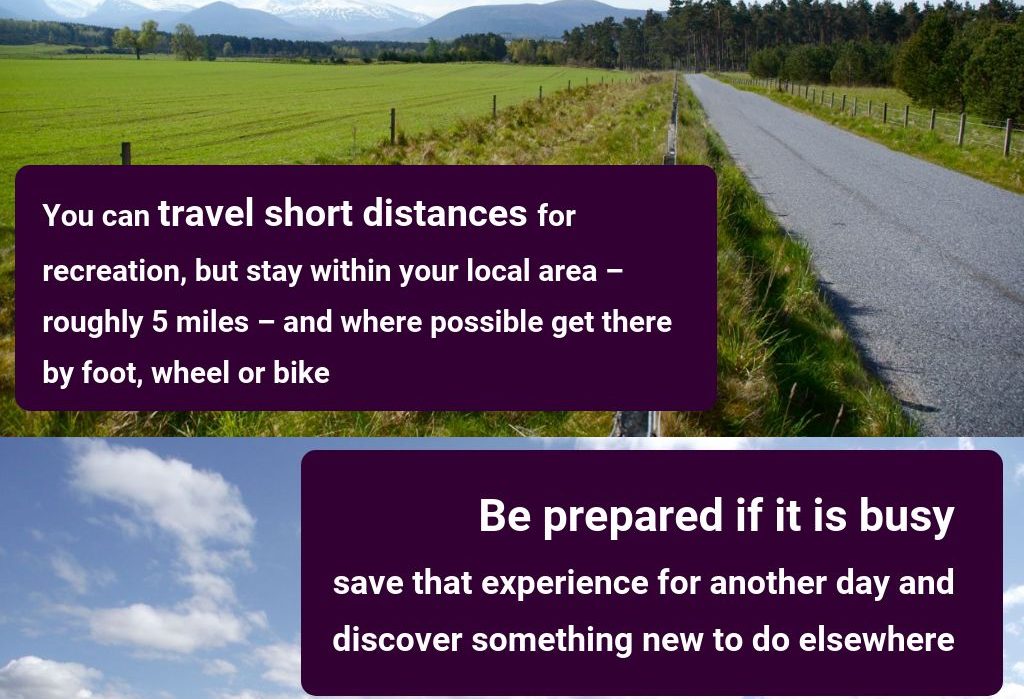 You can travel short distances for recreation, but stay within your local area – roughly 5 miles – and where possible get there by foot, wheel or bike

Be prepared if it is busy

save that experience for another day and discover something new to do elsewhere